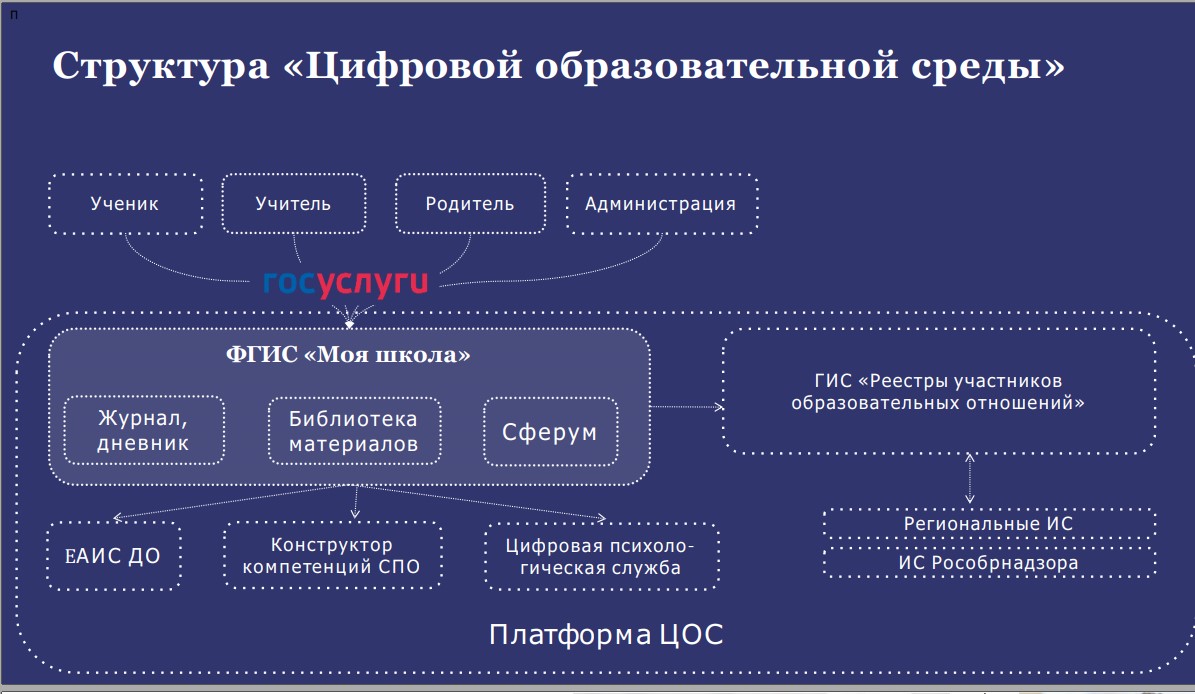 п

Структура «Цифровой образовательной среды»

Ученик

Учитель

Родитель

Администрация

госуслуги

ФГИС «Моя школа»

Журнал, дневник

Библиотека материалов

Сферум

ГИС «Реестры участников образовательных отношений»

ЕАИС ДО

Конструктор компетенций СПО

Цифровая психологическая служба

Региональные ИС

ИС Рособрнадзора

Платформа ЦОС